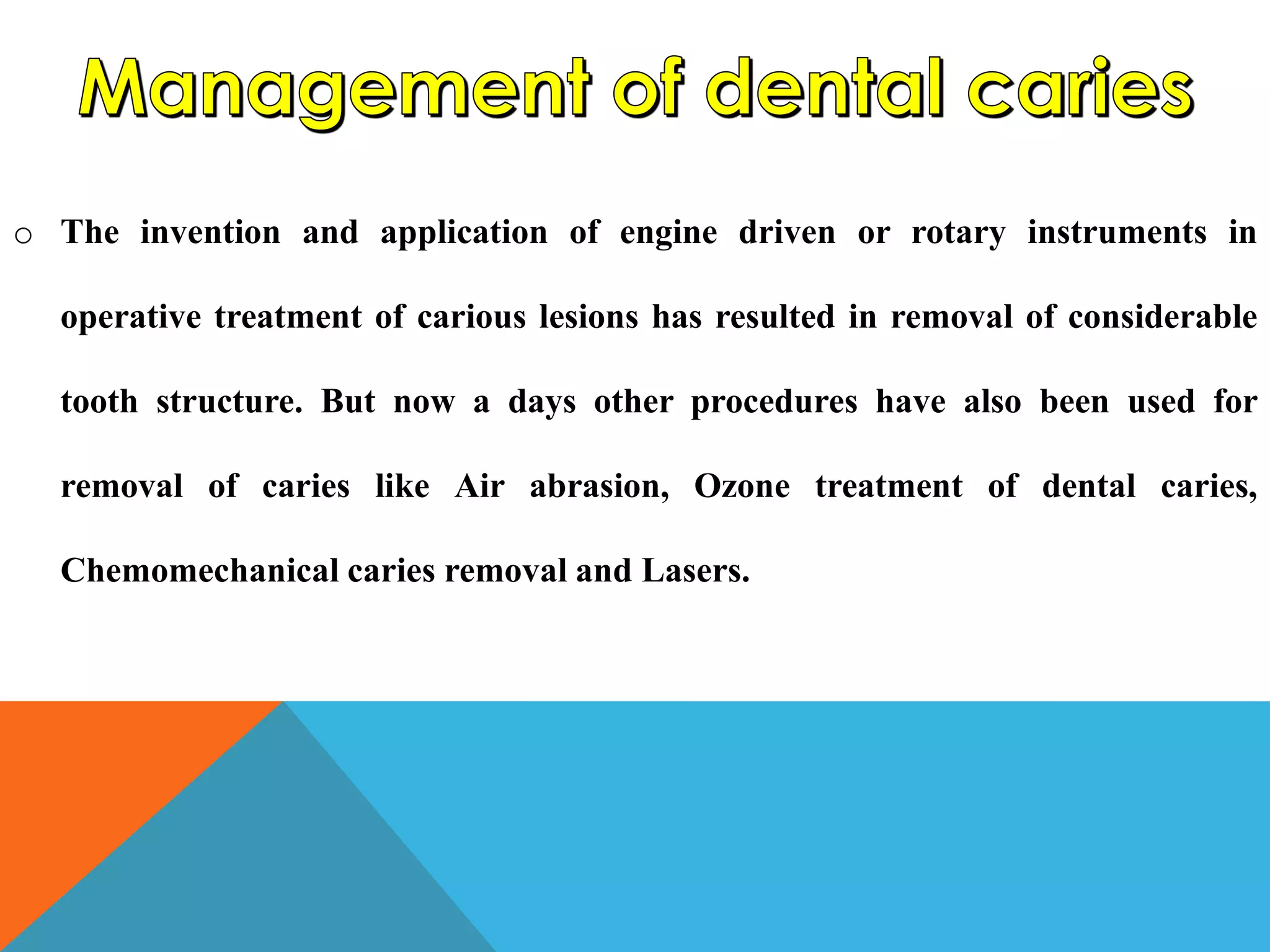 Management of dental caries

o The invention and application of engine driven or rotary instruments in operative treatment of carious lesions has resulted in removal of considerable tooth structure. But now a days other procedures have also been used for removal of caries like Air abrasion, Ozone treatment of dental caries, Chemomechanical caries removal and Lasers.